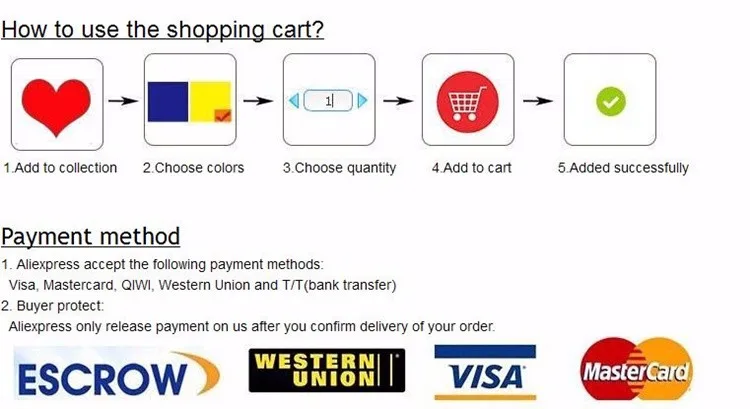 How to use the shopping cart?

1

1.Add to collection
2.Choose colors
3.Choose quantity
4.Add to cart
5.Added successfully

Payment method

1. Aliexpress accept the following payment methods:
Visa, Mastercard, QIWI, Western Union and T/T(bank transfer)
2. Buyer protect:
Aliexpress only release payment on us after you confirm delivery of your order.

ESCROW
WESTERN UNION
VISA
MasterCard